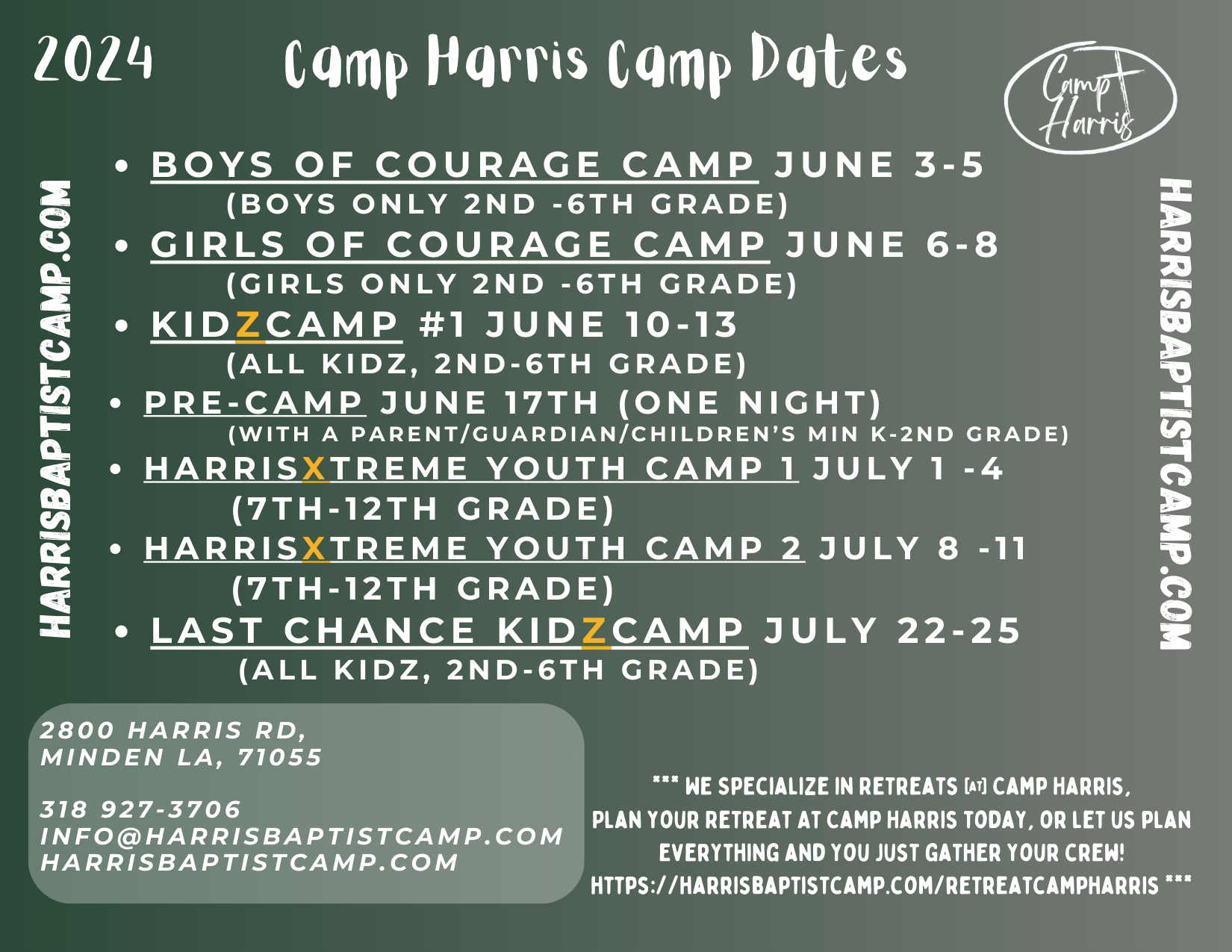 2024 Camp Harris Camp Dates

Camp Harris

HARRISBAPTISTCAMP.COM

- BOYS OF COURAGE CAMP JUNE 3-5
(BOYS ONLY 2ND -6TH GRADE)
- GIRLS OF COURAGE CAMP JUNE 6-8
(GIRLS ONLY 2ND -6TH GRADE)
- KIDZCAMP #1 JUNE 10-13
(ALL KIDZ, 2ND-6TH GRADE)
- PRE-CAMP JUNE 17TH (ONE NIGHT)
(WITH A PARENT/GUARDIAN/CHILDREN'S MIN K-2ND GRADE)
- HARRISXTREME YOUTH CAMP 1 JULY 1 -4
(7TH-12TH GRADE)
- HARRISXTREME YOUTH CAMP 2 JULY 8 -11
(7TH-12TH GRADE)
- LAST CHANCE KIDZCAMP JULY 22-25
(ALL KIDZ, 2ND-6TH GRADE)

HARRISBAPTISTCAMP.COM

2800 HARRIS RD,
MINDEN LA, 71055

318 927-3706
INFO@HARRISBAPTISTCAMP.COM
HARRISBAPTISTCAMP.COM

*** WE SPECIALIZE IN RETREATS [AT] CAMP HARRIS,
PLAN YOUR RETREAT AT CAMP HARRIS TODAY, OR LET US PLAN EVERYTHING AND YOU JUST GATHER YOUR CREW!
HTTPS://HARRISBAPTISTCAMP.COM/RETREATCAMPHARRIS ***